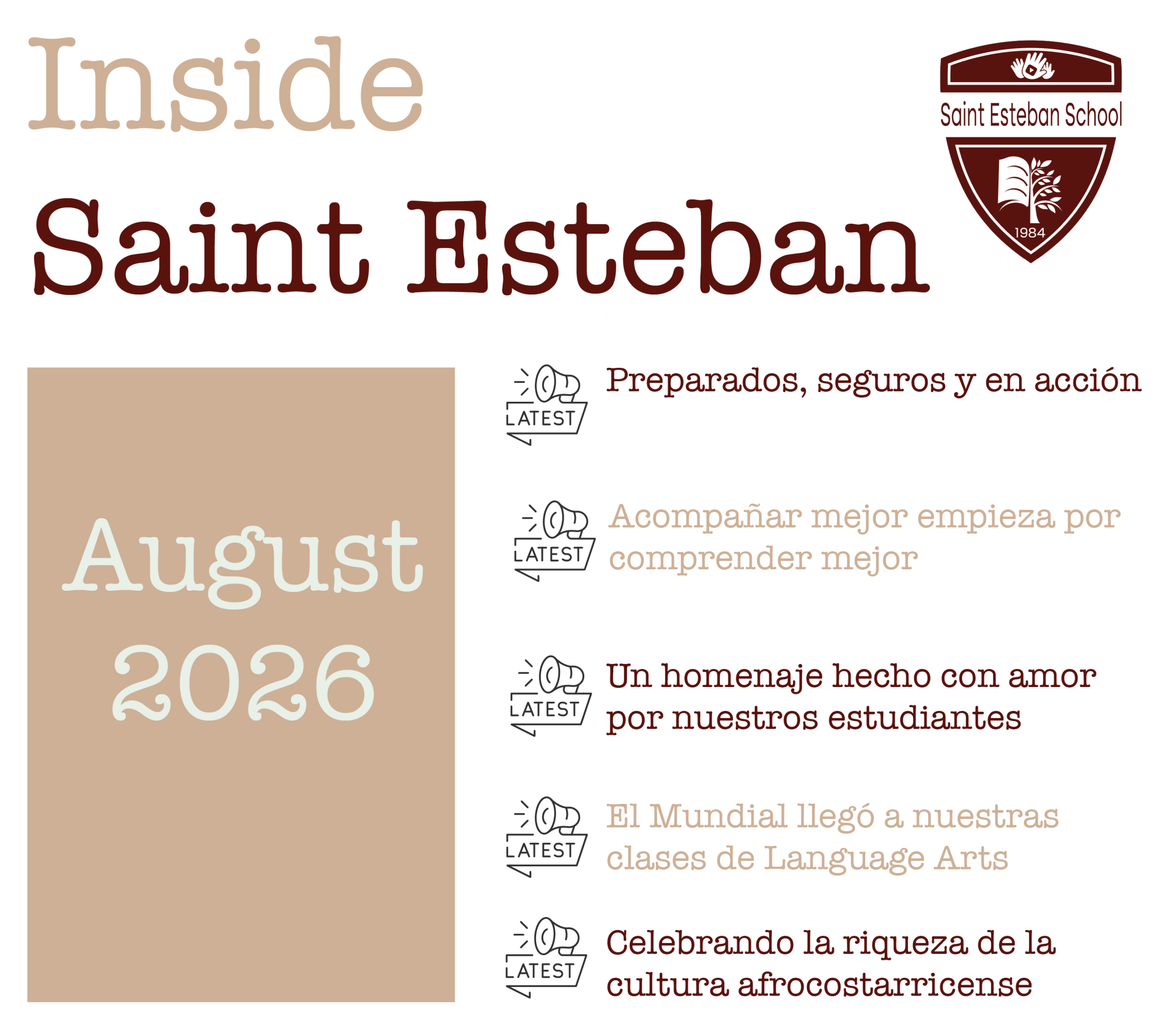 Inside
Saint Esteban

Saint Esteban School
1984

August
2026

LATEST
Preparados, seguros y en acción

LATEST
Acompañar mejor empieza por comprender mejor

LATEST
Un homenaje hecho con amor por nuestros estudiantes

LATEST
El Mundial llegó a nuestras clases de Language Arts

LATEST
Celebrando la riqueza de la cultura afrocostarricense